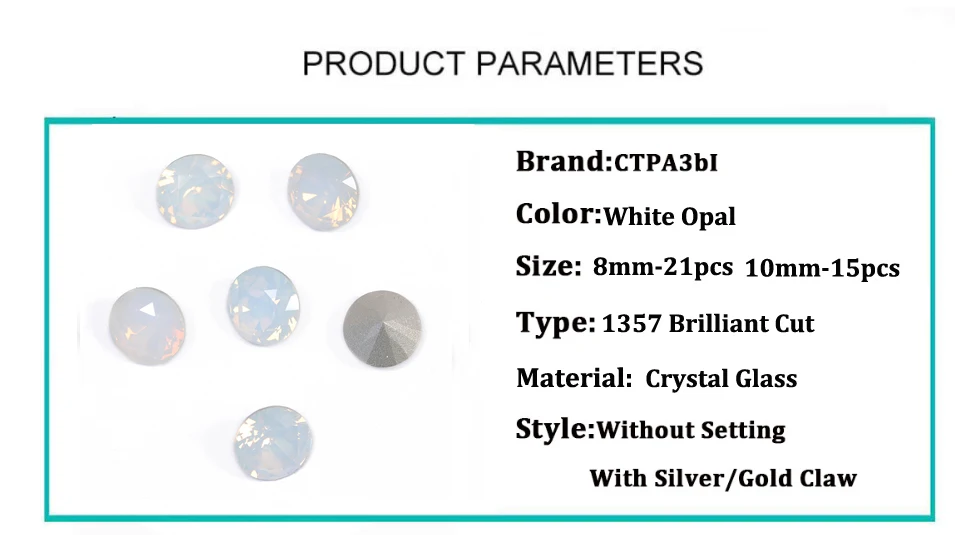 PRODUCT PARAMETERS

Brand:CTPA3bI

Color:White Opal

Size: 8mm-21pcs 10mm-15pcs

Type: 1357 Brilliant Cut

Material: Crystal Glass

Style:Without Setting

With Silver/Gold Claw